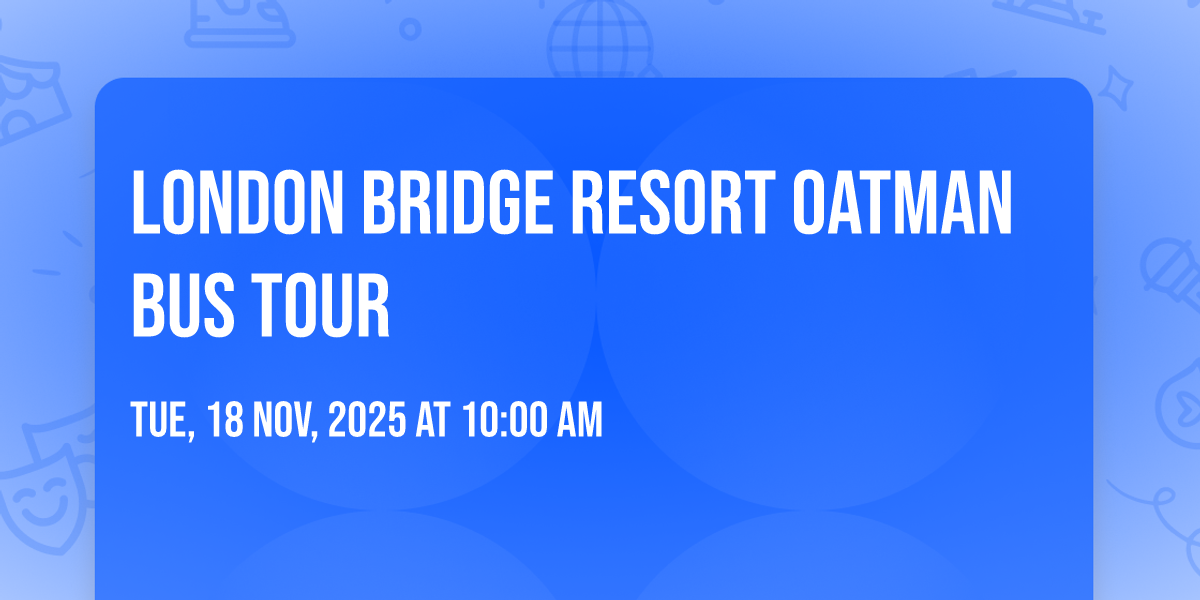 LONDON BRIDGE RESORT OATMAN BUS TOUR

TUE, 18 NOV, 2025 AT 10:00 AM